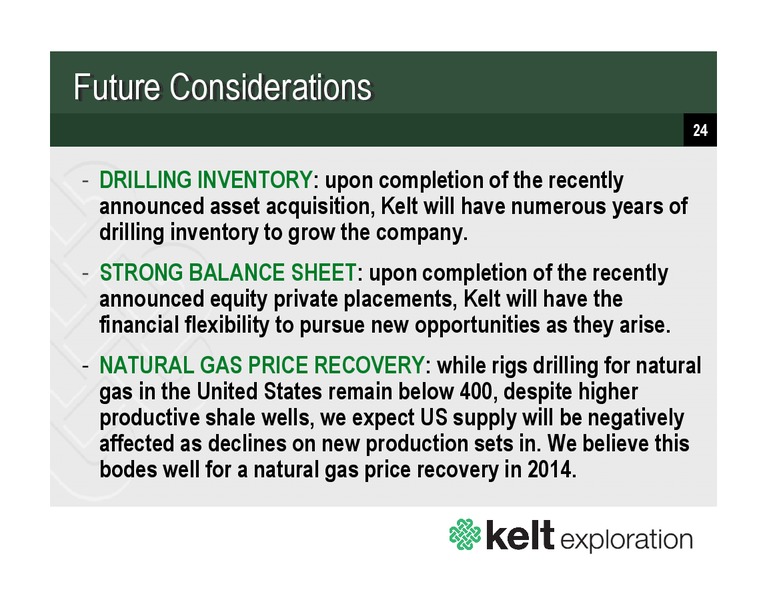 Future Considerations

24

- DRILLING INVENTORY: upon completion of the recently announced asset acquisition, Kelt will have numerous years of drilling inventory to grow the company.

- STRONG BALANCE SHEET: upon completion of the recently announced equity private placements, Kelt will have the financial flexibility to pursue new opportunities as they arise.

- NATURAL GAS PRICE RECOVERY: while rigs drilling for natural gas in the United States remain below 400, despite higher productive shale wells, we expect US supply will be negatively affected as declines on new production sets in. We believe this bodes well for a natural gas price recovery in 2014.

kelt exploration